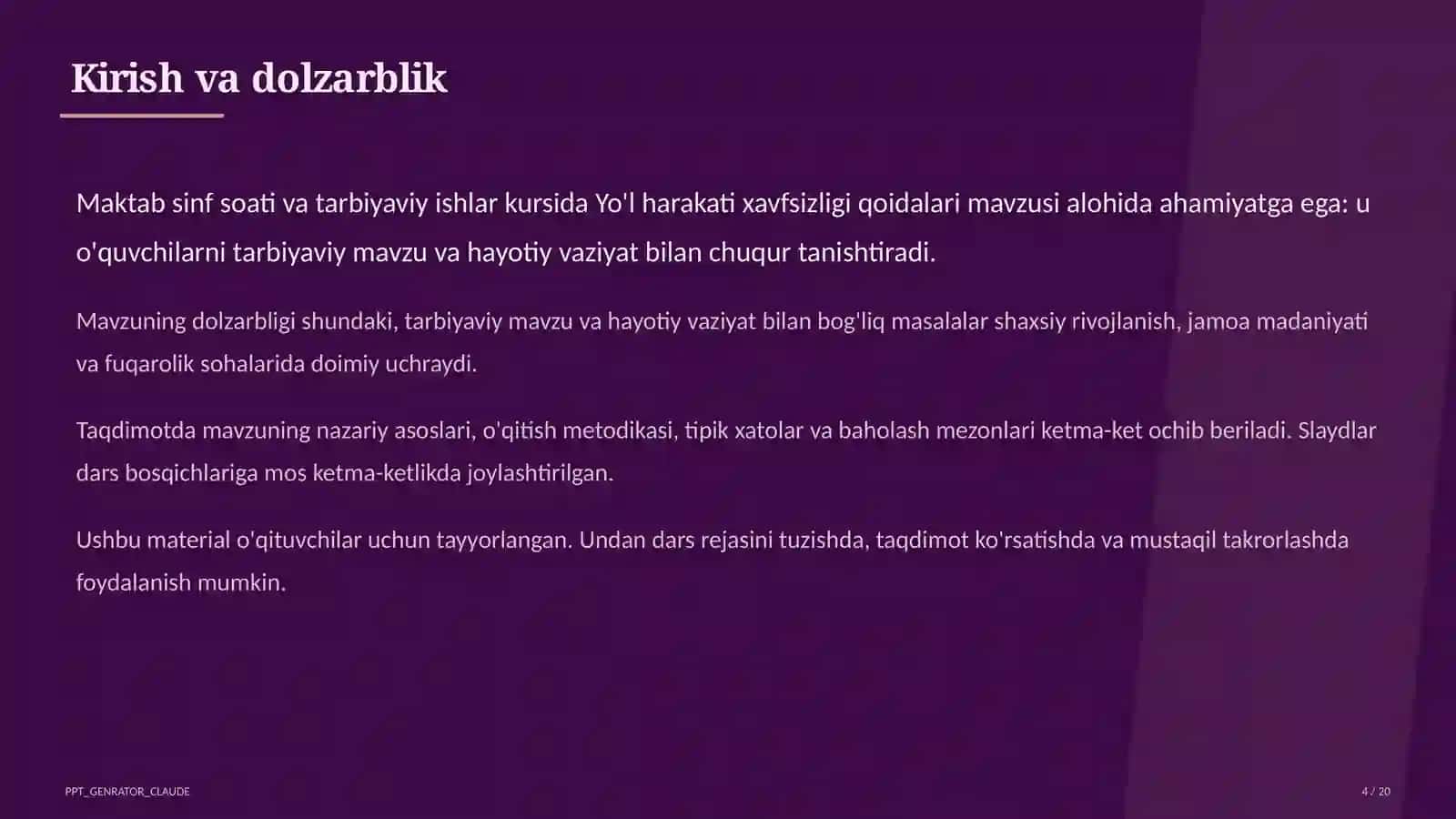 Kirish va dolzarblik

Maktab sinf soati va tarbiyaviy ishlar kursida Yo'l harakati xavfsizligi qoidalari mavzusi alohida ahamiyatga ega: u o'quvchilarni tarbiyaviy mavzu va hayotiy vaziyat bilan chuqur tanishtiradi.

Mavzuning dolzarbligi shundaki, tarbiyaviy mavzu va hayotiy vaziyat bilan bog'liq masalalar shaxsiy rivojlanish, jamoa madaniyati va fuqarolik sohalarida doimiy uchraydi.

Taqdimotda mavzuning nazariy asoslari, o'qitish metodikasi, tipik xatolar va baholash mezonlari ketma-ket ochib beriladi. Slaydlar dars bosqichlariga mos ketma-ketlikda joylashtirilgan.

Ushbu material o'qituvchilar uchun tayyorlangan. Undan dars rejasini tuzishda, taqdimot ko'rsatishda va mustaqil takrorlashda foydalanish mumkin.

PPT_GENRATOR_CLAUDE

4 / 20